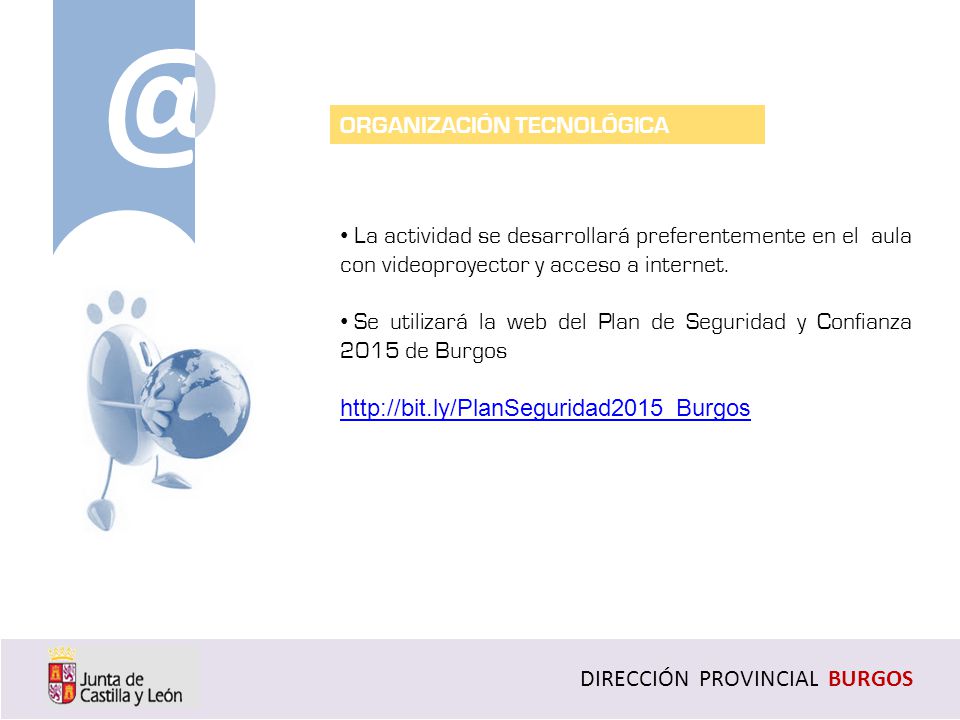 @

ORGANIZACIÓN TECNOLÓGICA

• La actividad se desarrollará preferentemente en el aula con videoproyector y acceso a internet.

• Se utilizará la web del Plan de Seguridad y Confianza 2015 de Burgos

http://bit.ly/PlanSeguridad2015_Burgos

Junta de Castilla y León

DIRECCIÓN PROVINCIAL BURGOS